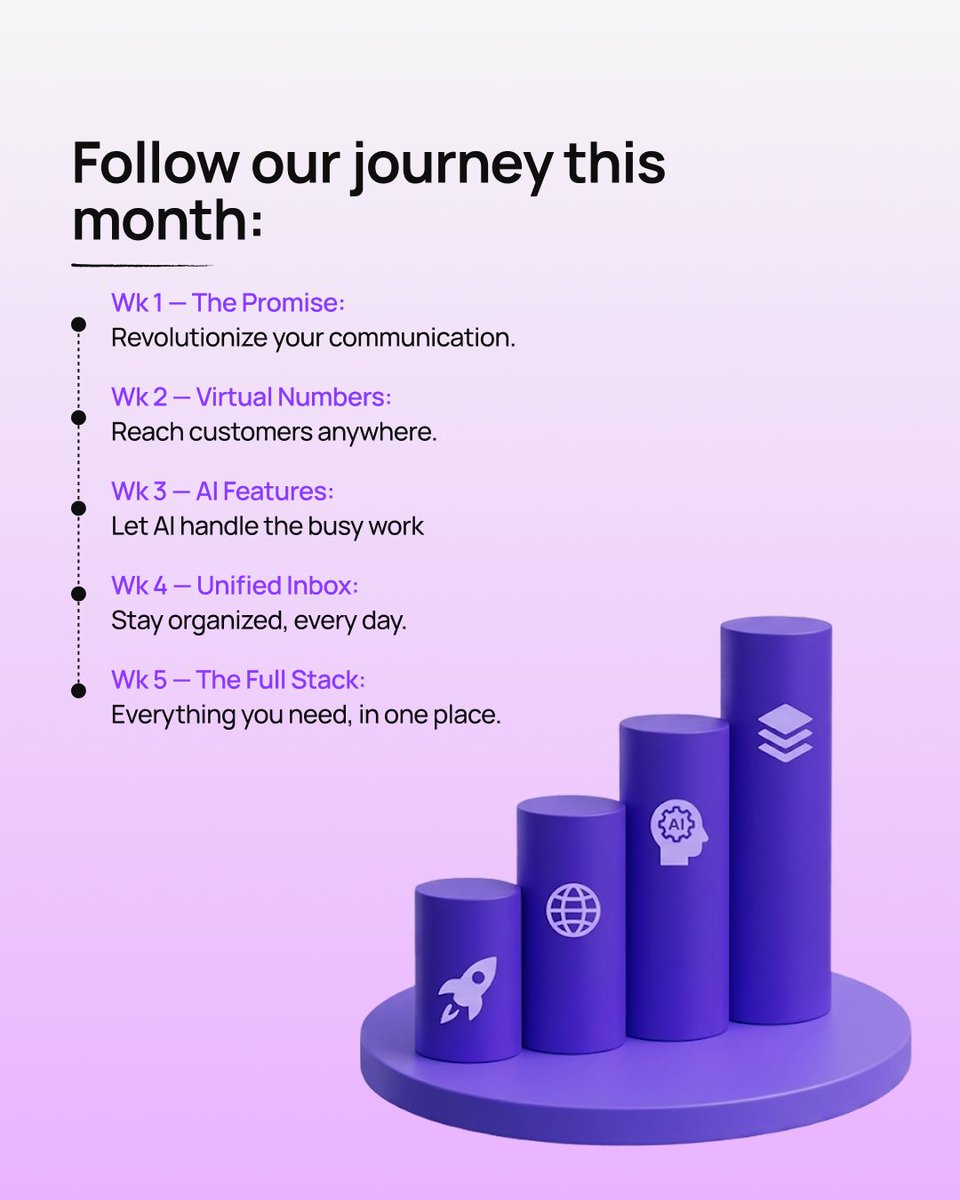 Follow our journey this month:

Wk 1 — The Promise:
Revolutionize your communication.

Wk 2 — Virtual Numbers:
Reach customers anywhere.

Wk 3 — AI Features:
Let AI handle the busy work

Wk 4 — Unified Inbox:
Stay organized, every day.

Wk 5 — The Full Stack:
Everything you need, in one place.

AI